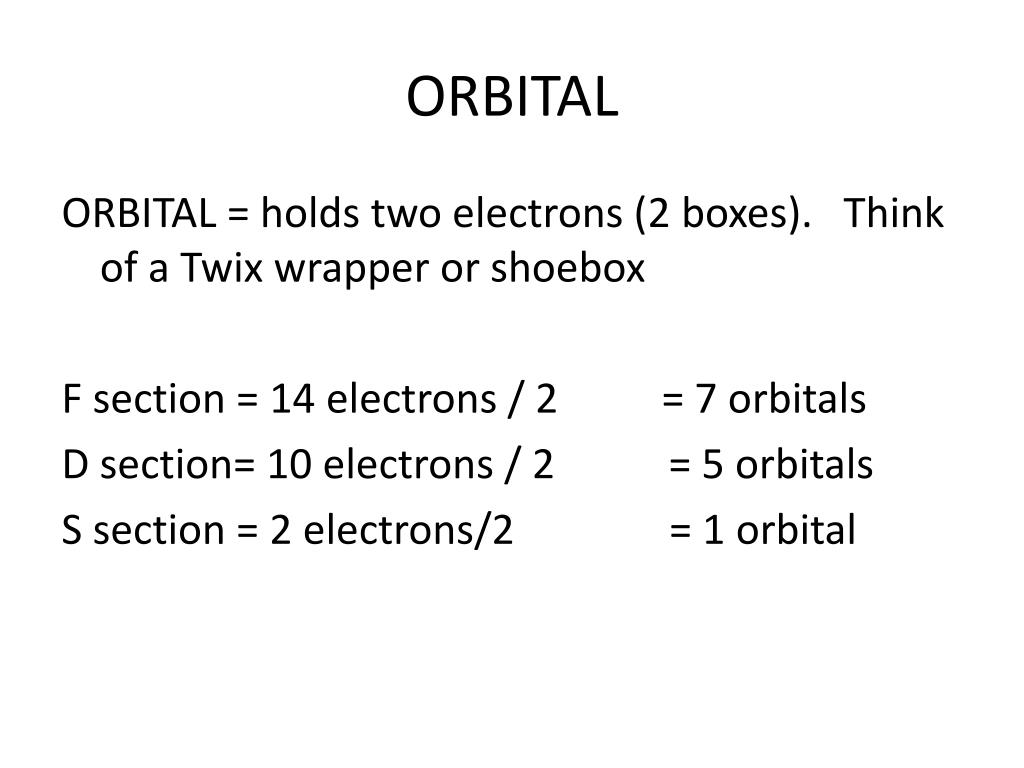 ORBITAL

ORBITAL = holds two electrons (2 boxes). Think of a Twix wrapper or shoebox

F section = 14 electrons / 2 = 7 orbitals
D section= 10 electrons / 2 = 5 orbitals
S section = 2 electrons/2 = 1 orbital